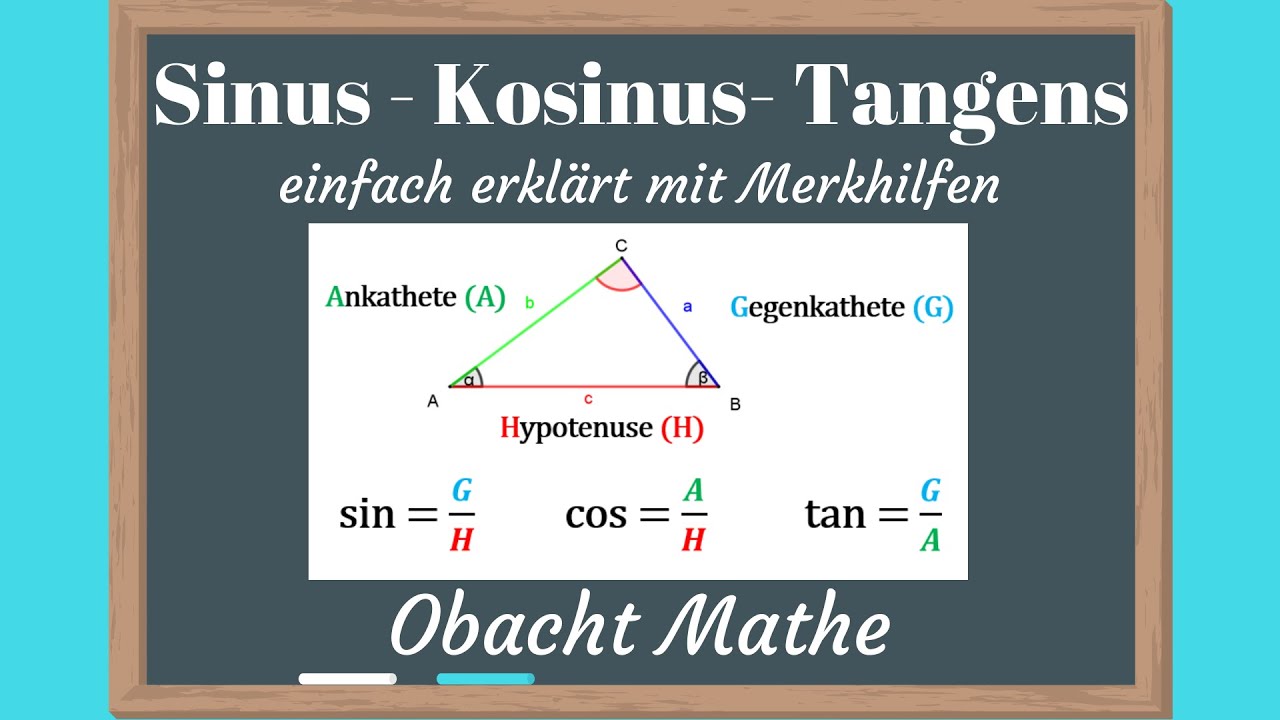 Sinus - Kosinus- Tangens

einfach erklärt mit Merkhilfen

C

Ankathete (A)

b

a

Gegenkathete (G)

α

β

A

c

B

Hypotenuse (H)

$\sin = \frac{G}{H}$ $\cos = \frac{A}{H}$ $\tan = \frac{G}{A}$

Obacht Mathe